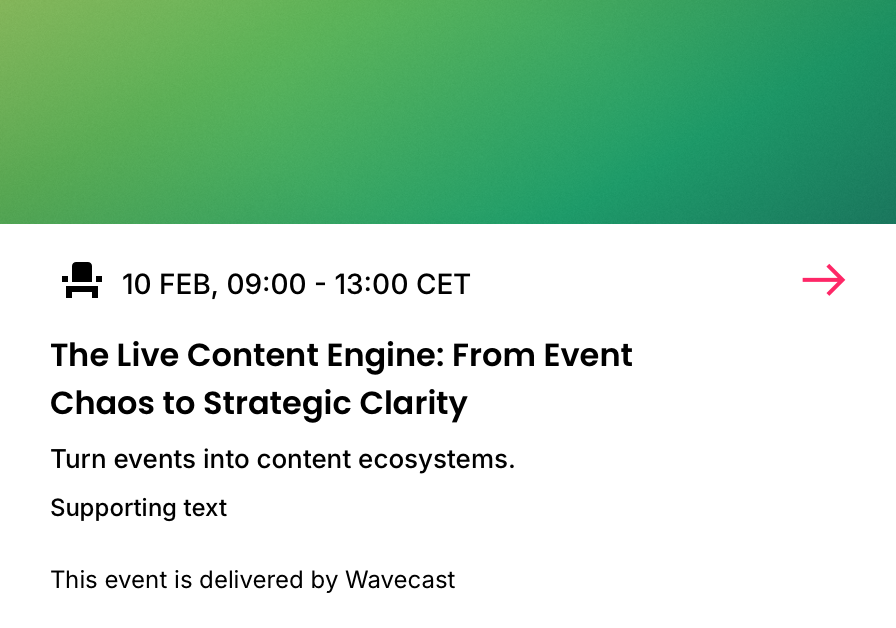 10 FEB, 09:00 - 13:00 CET

The Live Content Engine: From Event Chaos to Strategic Clarity

Turn events into content ecosystems.

Supporting text

This event is delivered by Wavecast